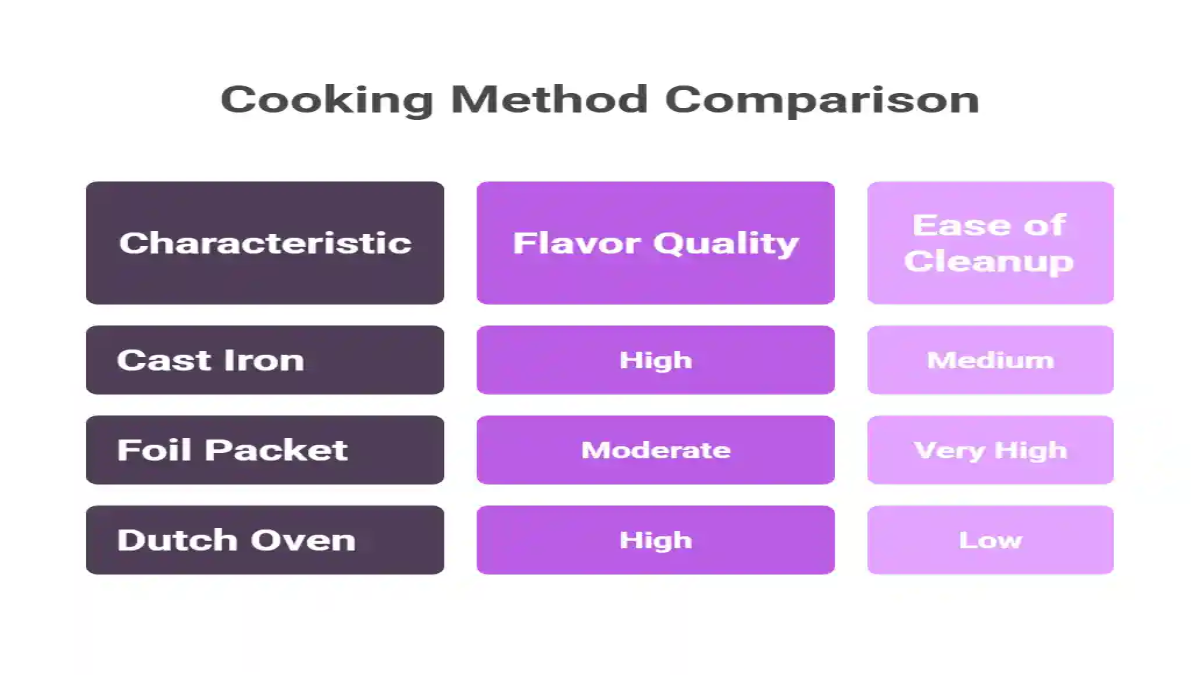 Cooking Method Comparison

| Characteristic | Flavor Quality | Ease of Cleanup |
|---|---|---|
| Cast Iron | High | Medium |
| Foil Packet | Moderate | Very High |
| Dutch Oven | High | Low |